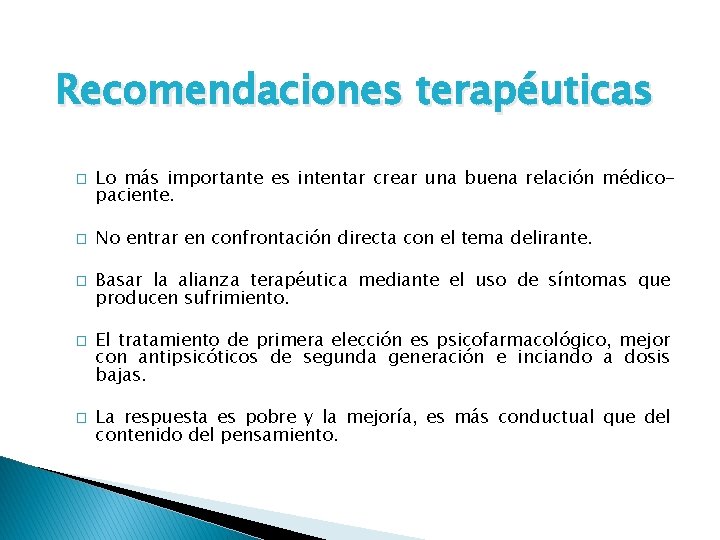 Recomendaciones terapéuticas

□ Lo más importante es intentar crear una buena relación médico-paciente.

□ No entrar en confrontación directa con el tema delirante.

□ Basar la alianza terapéutica mediante el uso de síntomas que producen sufrimiento.

□ El tratamiento de primera elección es psicofarmacológico, mejor con antipsicóticos de segunda generación e inciando a dosis bajas.

□ La respuesta es pobre y la mejoría, es más conductual que del contenido del pensamiento.